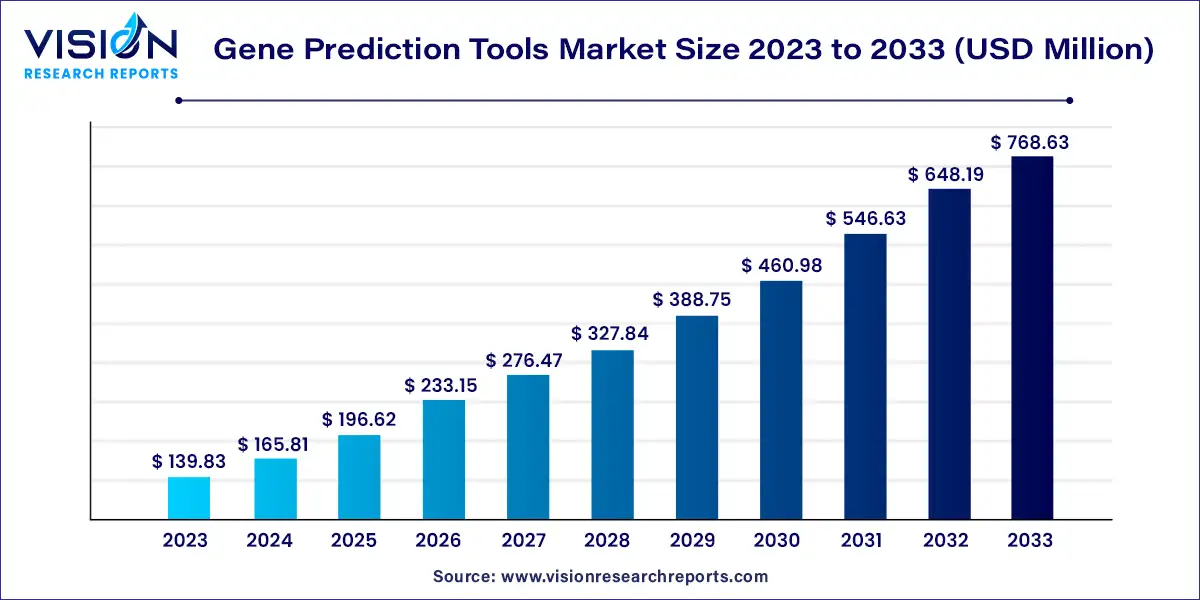 VISION RESEARCH REPORTS

Gene Prediction Tools Market Size 2023 to 2033 (USD Million)

$ 139.83
$ 165.81
$ 196.62
$ 233.15
$ 276.47
$ 327.84
$ 388.75
$ 460.98
$ 546.63
$ 648.19
$ 768.63

2023 2024 2025 2026 2027 2028 2029 2030 2031 2032 2033

Source: www.visionresearchreports.com